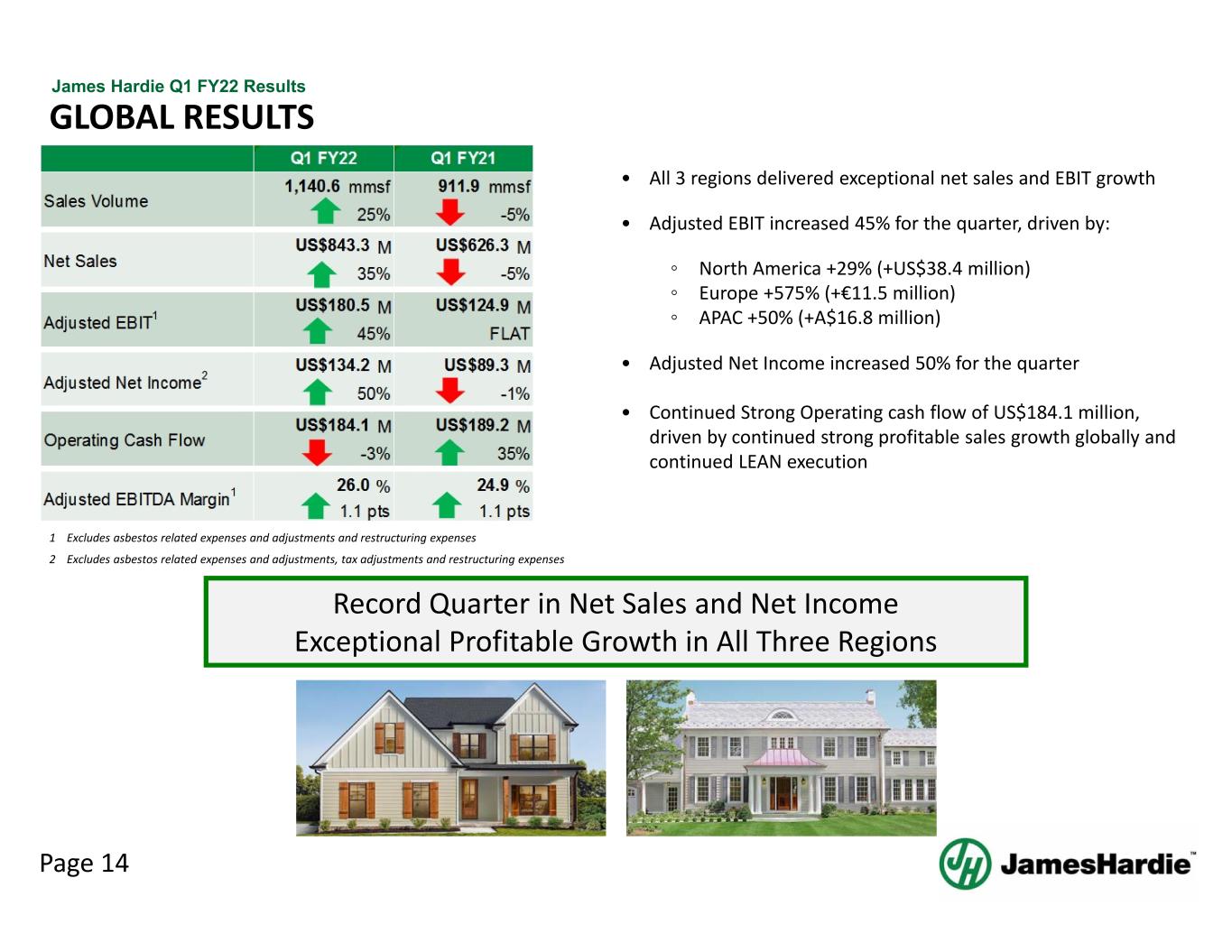 James Hardie Q1 FY22 Results
GLOBAL RESULTS

| | Q1 FY22 | Q1 FY21 |
|---|---|---|
| Sales Volume | 1,140.6 mmsf 25% | 911.9 mmsf -5% |
| Net Sales | US$843.3 M 35% | US$626.3 M -5% |
| Adjusted EBIT$^1$ | US$180.5 M 45% | US$124.9 M FLAT |
| Adjusted Net Income$^2$ | US$134.2 M 50% | US$89.3 M -1% |
| Operating Cash Flow | US$184.1 M -3% | US$189.2 M 35% |
| Adjusted EBITDA Margin$^1$ | 26.0 % 1.1 pts | 24.9 % 1.1 pts |

1 Excludes asbestos related expenses and adjustments and restructuring expenses
2 Excludes asbestos related expenses and adjustments, tax adjustments and restructuring expenses

• All 3 regions delivered exceptional net sales and EBIT growth

• Adjusted EBIT increased 45% for the quarter, driven by:

◦ North America +29% (+US$38.4 million)
◦ Europe +575% (+€11.5 million)
◦ APAC +50% (+A$16.8 million)

• Adjusted Net Income increased 50% for the quarter

• Continued Strong Operating cash flow of US$184.1 million, driven by continued strong profitable sales growth globally and continued LEAN execution

Record Quarter in Net Sales and Net Income
Exceptional Profitable Growth in All Three Regions

Page 14

JamesHardie™